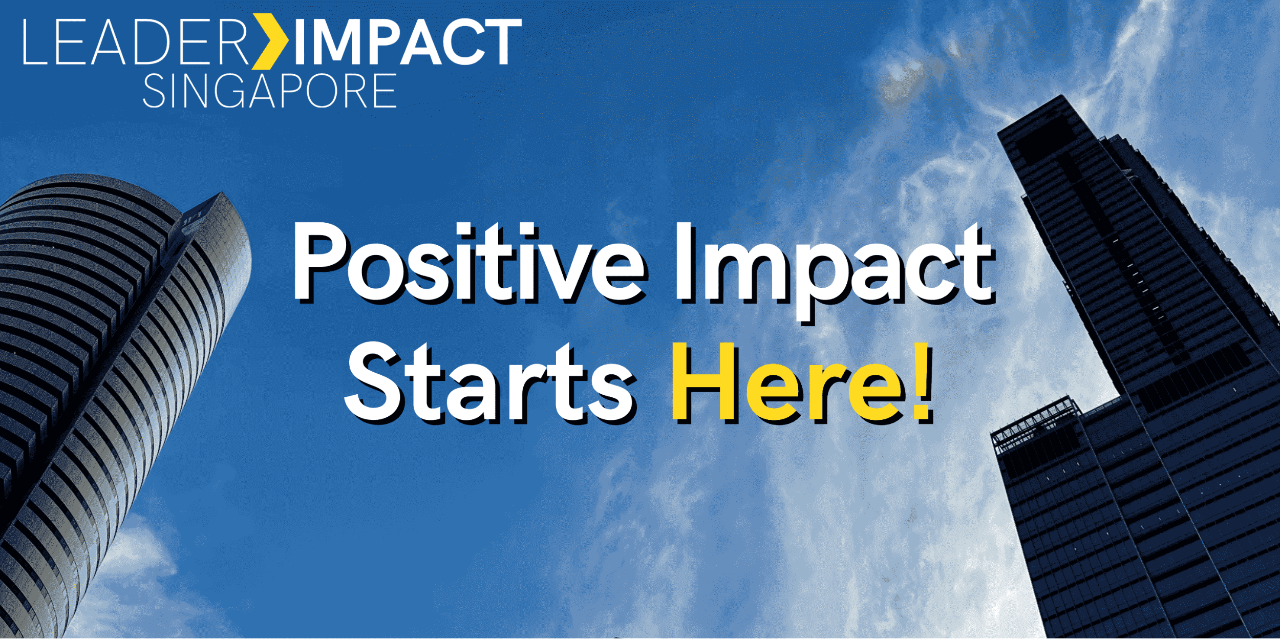 LEADER IMPACT
SINGAPORE

Positive Impact
Starts Here!